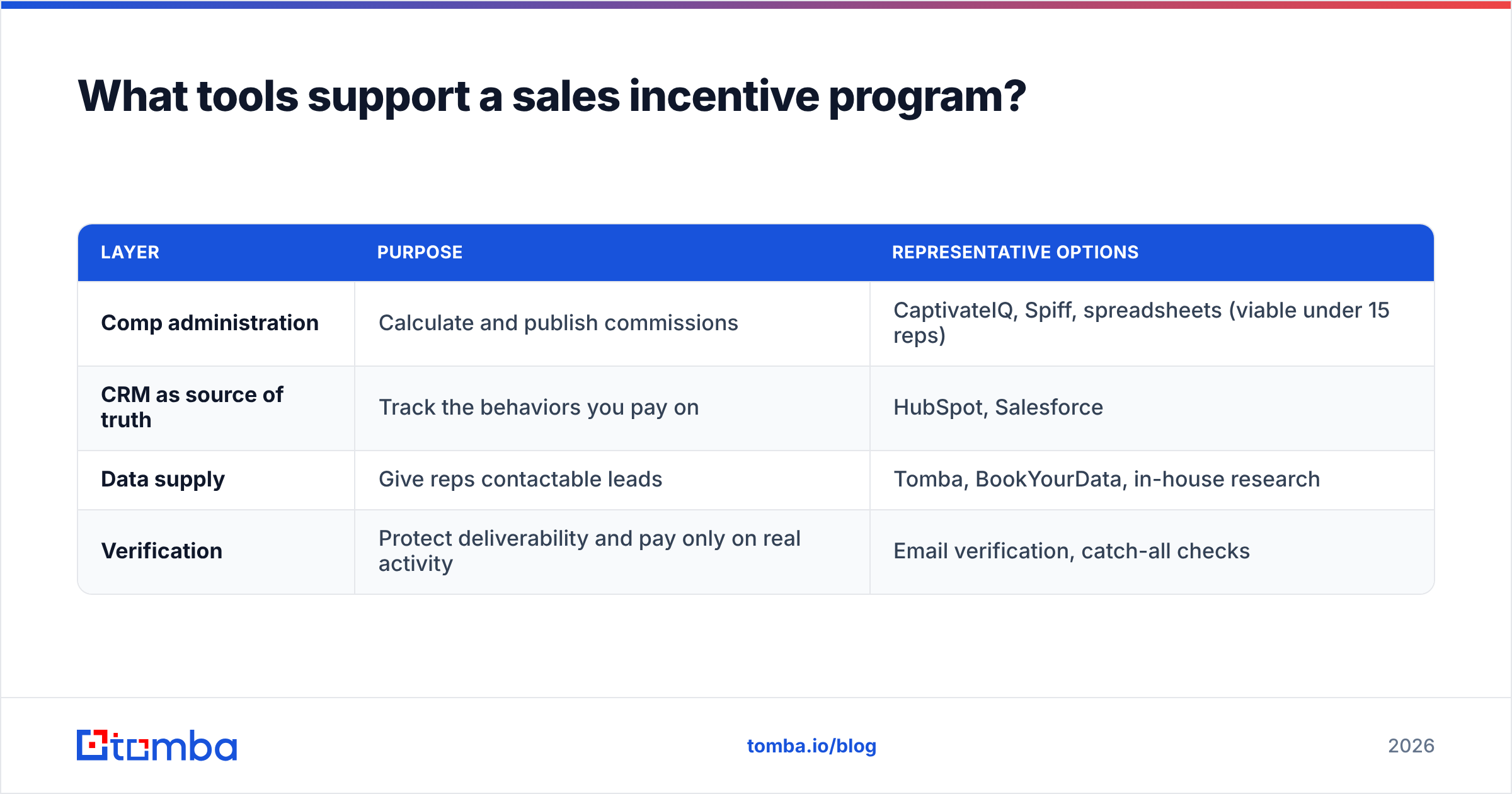 What tools support a sales incentive program?

| LAYER | PURPOSE | REPRESENTATIVE OPTIONS |
|---|---|---|
| Comp administration | Calculate and publish commissions | CaptivateIQ, Spiff, spreadsheets (viable under 15 reps) |
| CRM as source of truth | Track the behaviors you pay on | HubSpot, Salesforce |
| Data supply | Give reps contactable leads | Tomba, BookYourData, in-house research |
| Verification | Protect deliverability and pay only on real activity | Email verification, catch-all checks |

tomba

tomba.io/blog

2026